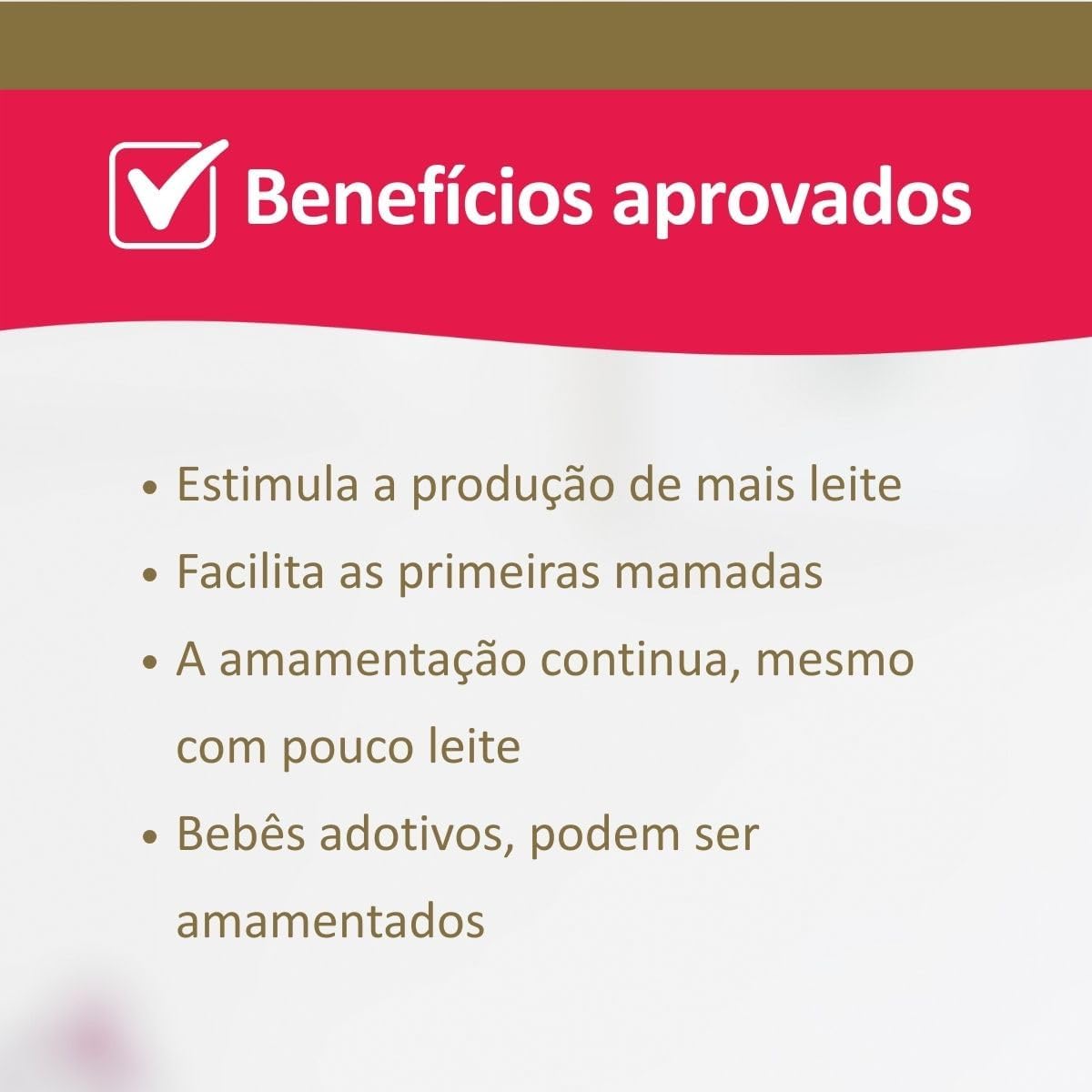 Benefícios aprovados

• Estimula a produção de mais leite
• Facilita as primeiras mamadas
• A amamentação continua, mesmo com pouco leite
• Bebês adotivos, podem ser amamentados